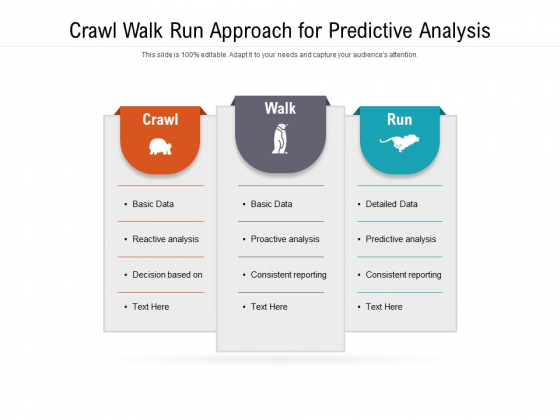 Crawl Walk Run Approach for Predictive Analysis

This slide is 100% editable. Adapt it to your needs and capture your audience's attention.

Crawl

• Basic Data
• Reactive analysis
• Decision based on
• Text Here

Walk

• Basic Data
• Proactive analysis
• Consistent reporting
• Text Here

Run

• Detailed Data
• Predictive analysis
• Consistent reporting
• Text Here